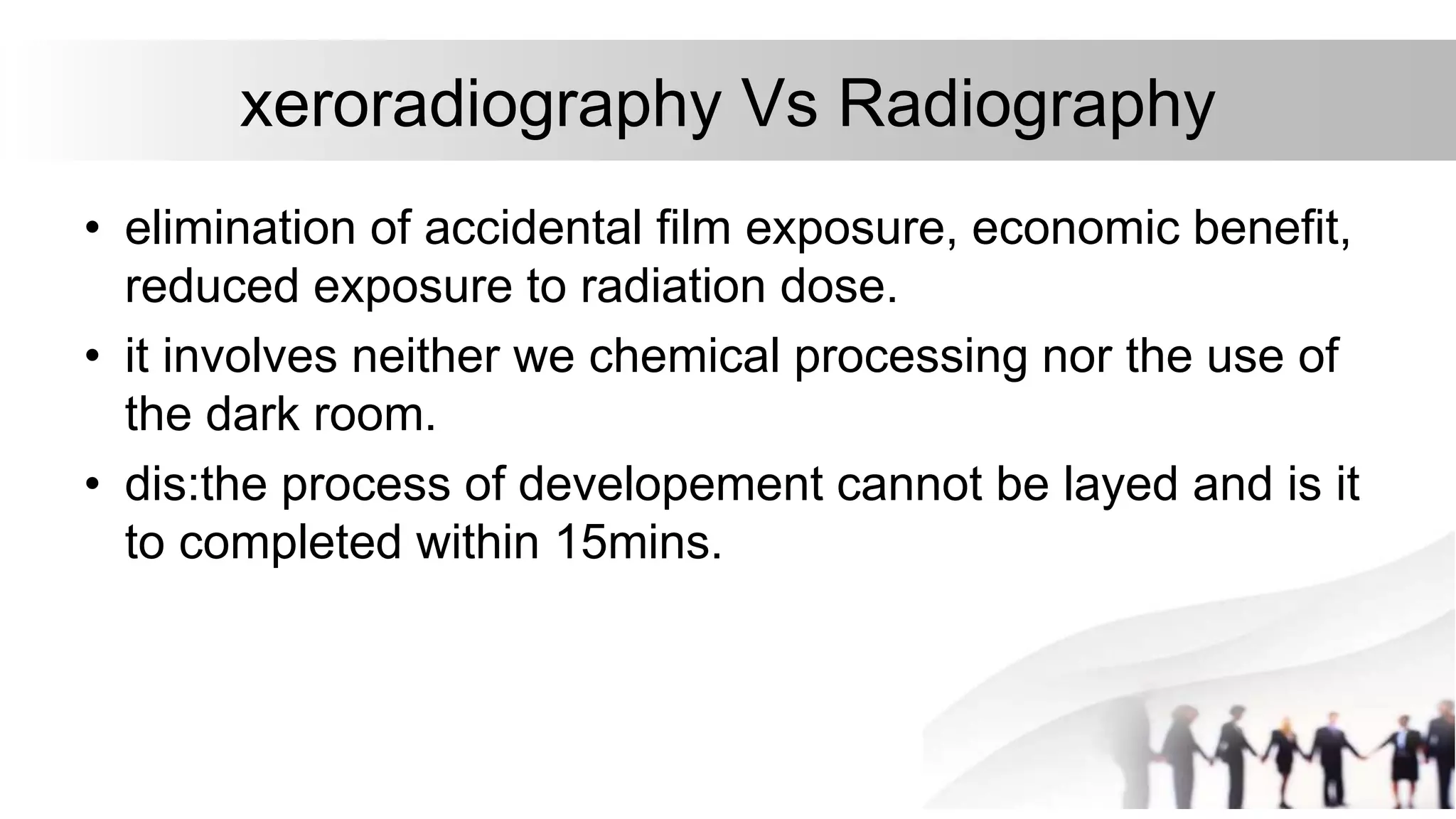 xeroradiography Vs Radiography

• elimination of accidental film exposure, economic benefit, reduced exposure to radiation dose.

• it involves neither we chemical processing nor the use of the dark room.

• dis:the process of developement cannot be layed and is it to completed within 15mins.